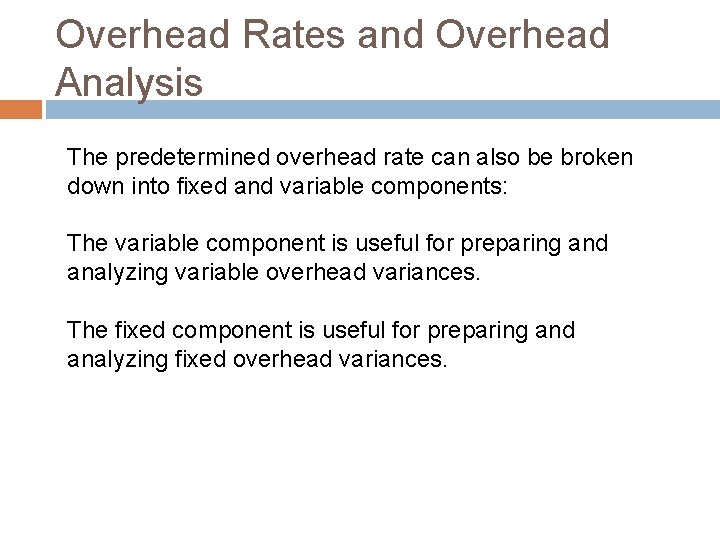 Overhead Rates and Overhead Analysis

The predetermined overhead rate can also be broken down into fixed and variable components:

The variable component is useful for preparing and analyzing variable overhead variances.

The fixed component is useful for preparing and analyzing fixed overhead variances.